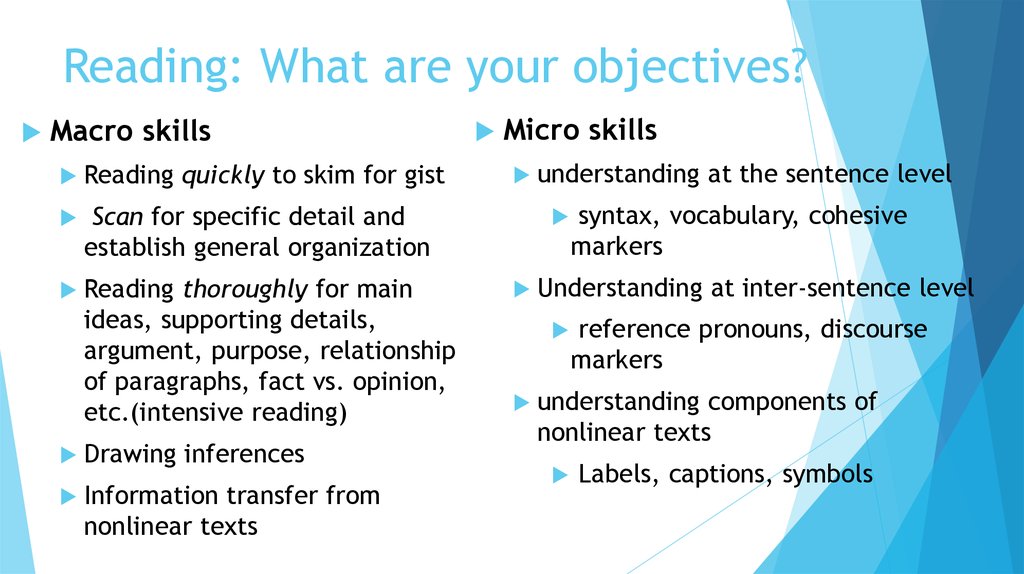 Reading: What are your objectives?

Macro skills

Reading quickly to skim for gist

Scan for specific detail and establish general organization

Reading thoroughly for main ideas, supporting details, argument, purpose, relationship of paragraphs, fact vs. opinion, etc.(intensive reading)

Drawing inferences

Information transfer from nonlinear texts

Micro skills

understanding at the sentence level

syntax, vocabulary, cohesive markers

Understanding at inter-sentence level

reference pronouns, discourse markers

understanding components of nonlinear texts

Labels, captions, symbols